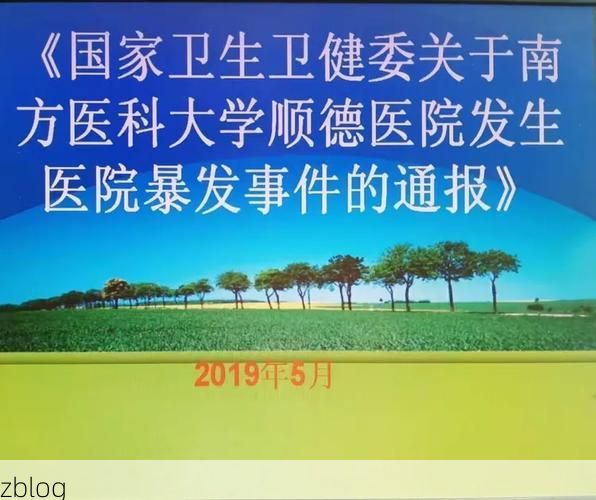 《国家卫生卫健委关于南方医科大学顺德医院发生医院暴发事件的通报》

2019年5月

zblog